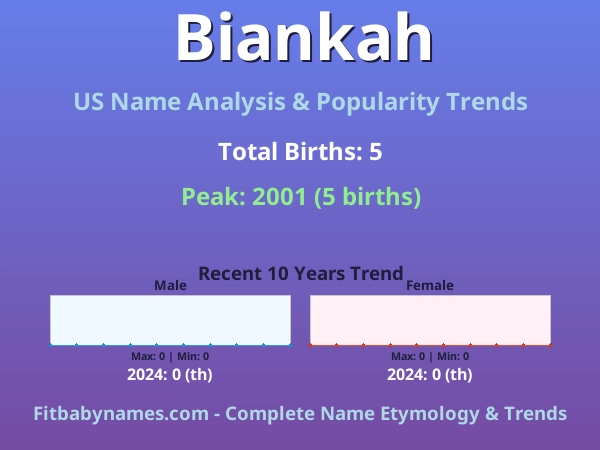 Biankah

US Name Analysis & Popularity Trends

Total Births: 5

Peak: 2001 (5 births)

Recent 10 Years Trend

Male

Max: 0 | Min: 0

2024: 0 (th)

Female

Max: 0 | Min: 0

2024: 0 (th)

Fitbabynames.com - Complete Name Etymology & Trends